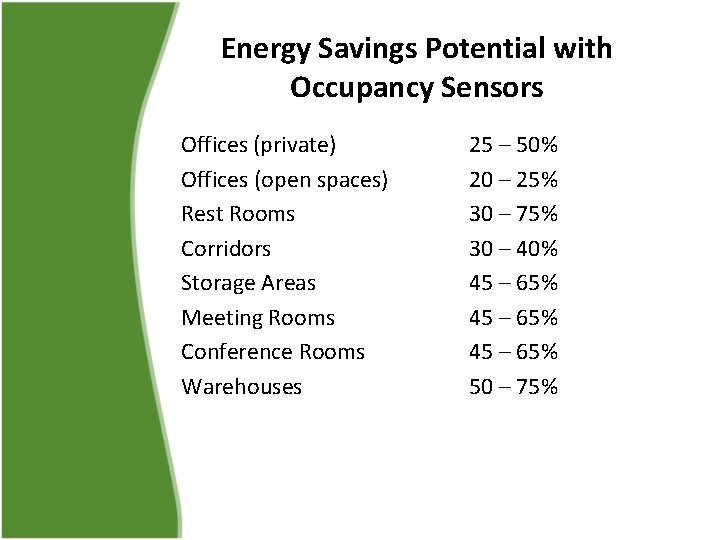 Energy Savings Potential with Occupancy Sensors

| | |
|---|---|
| Offices (private) | 25 – 50% |
| Offices (open spaces) | 20 – 25% |
| Rest Rooms | 30 – 75% |
| Corridors | 30 – 40% |
| Storage Areas | 45 – 65% |
| Meeting Rooms | 45 – 65% |
| Conference Rooms | 45 – 65% |
| Warehouses | 50 – 75% |